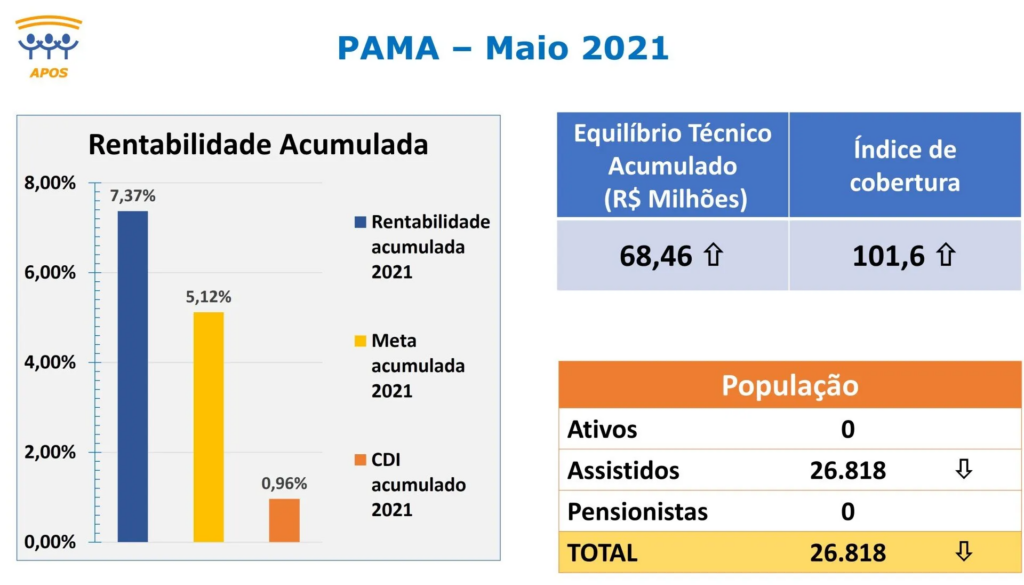 APOS

PAMA – Maio 2021

Rentabilidade Acumulada

8,00%
6,00%
4,00%
2,00%
0,00%

7,37%
5,12%
0,96%

Rentabilidade acumulada 2021
Meta acumulada 2021
CDI acumulado 2021

| Equilíbrio Técnico Acumulado (R$ Milhões) | Índice de cobertura |
|---|---|
| 68,46 ⇧ | 101,6 ⇧ |

| População | | |
|---|---|---|
| Ativos | 0 | |
| Assistidos | 26.818 | ⇩ |
| Pensionistas | 0 | |
| TOTAL | 26.818 | ⇩ |